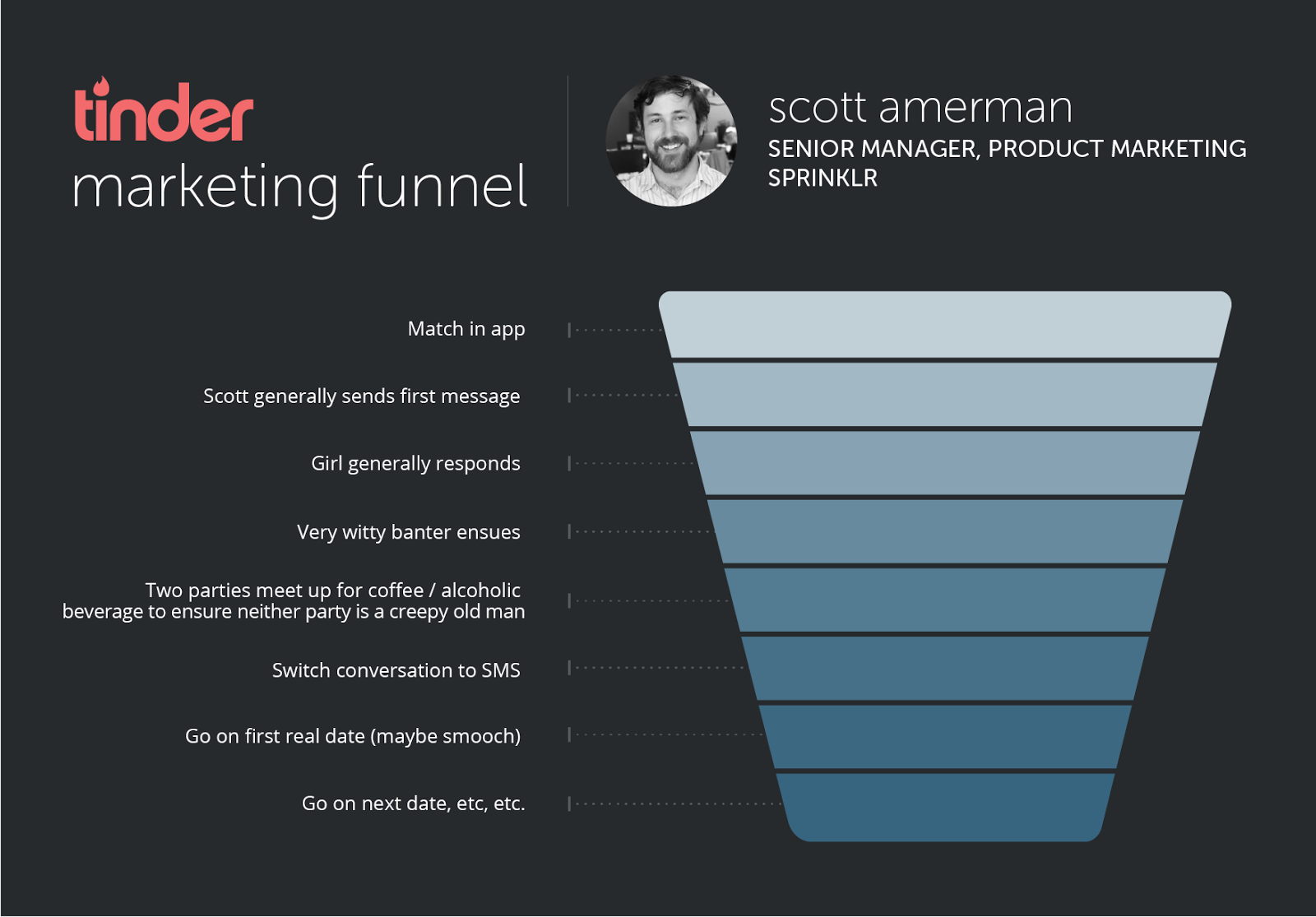 tinder
marketing funnel

scott amerman
SENIOR MANAGER, PRODUCT MARKETING
SPRINKLR

Match in app

Scott generally sends first message

Girl generally responds

Very witty banter ensues

Two parties meet up for coffee / alcoholic beverage to ensure neither party is a creepy old man

Switch conversation to SMS

Go on first real date (maybe smooch)

Go on next date, etc, etc.